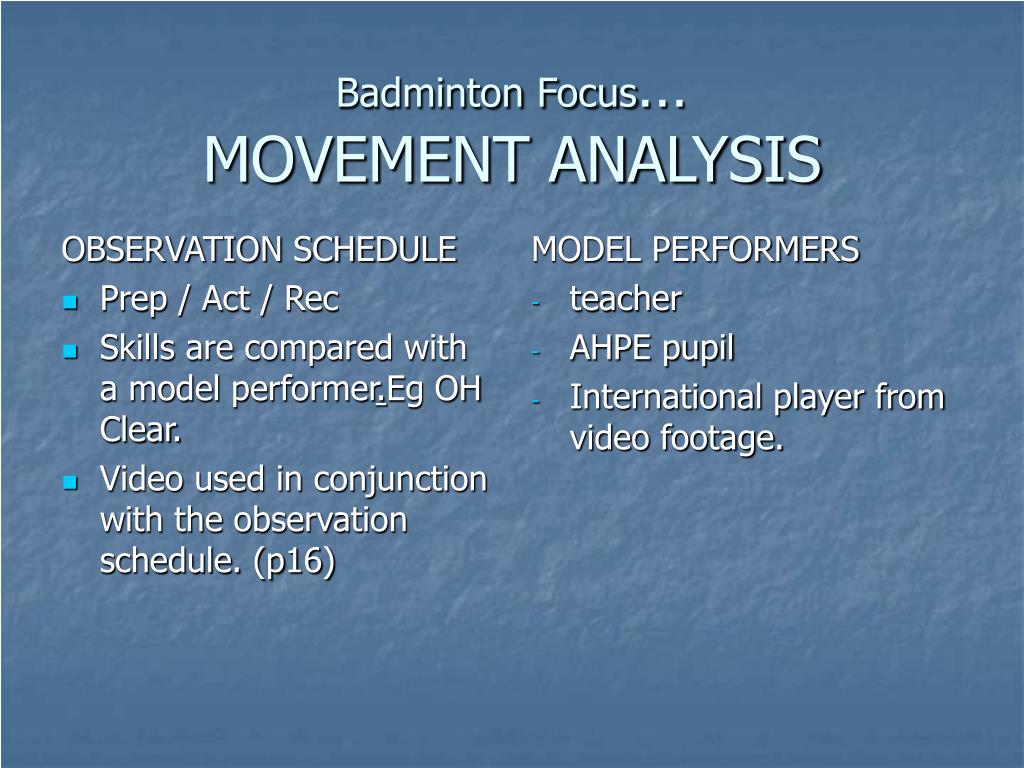 Badminton Focus...
MOVEMENT ANALYSIS

OBSERVATION SCHEDULE
- Prep / Act / Rec
- Skills are compared with a model performer.Eg OH Clear.
- Video used in conjunction with the observation schedule. (p16)

MODEL PERFORMERS
- teacher
- AHPE pupil
- International player from video footage.